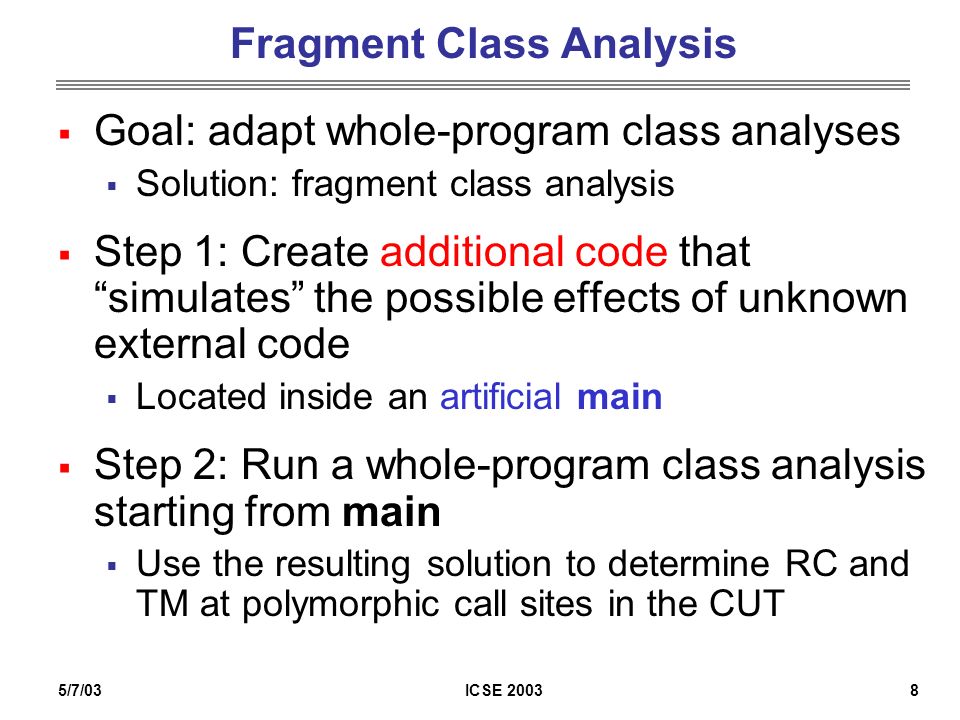 Fragment Class Analysis

▪ Goal: adapt whole-program class analyses
  ▪ Solution: fragment class analysis

▪ Step 1: Create additional code that "simulates" the possible effects of unknown external code
  ▪ Located inside an artificial main

▪ Step 2: Run a whole-program class analysis starting from main
  ▪ Use the resulting solution to determine RC and TM at polymorphic call sites in the CUT

5/7/03
ICSE 2003
8